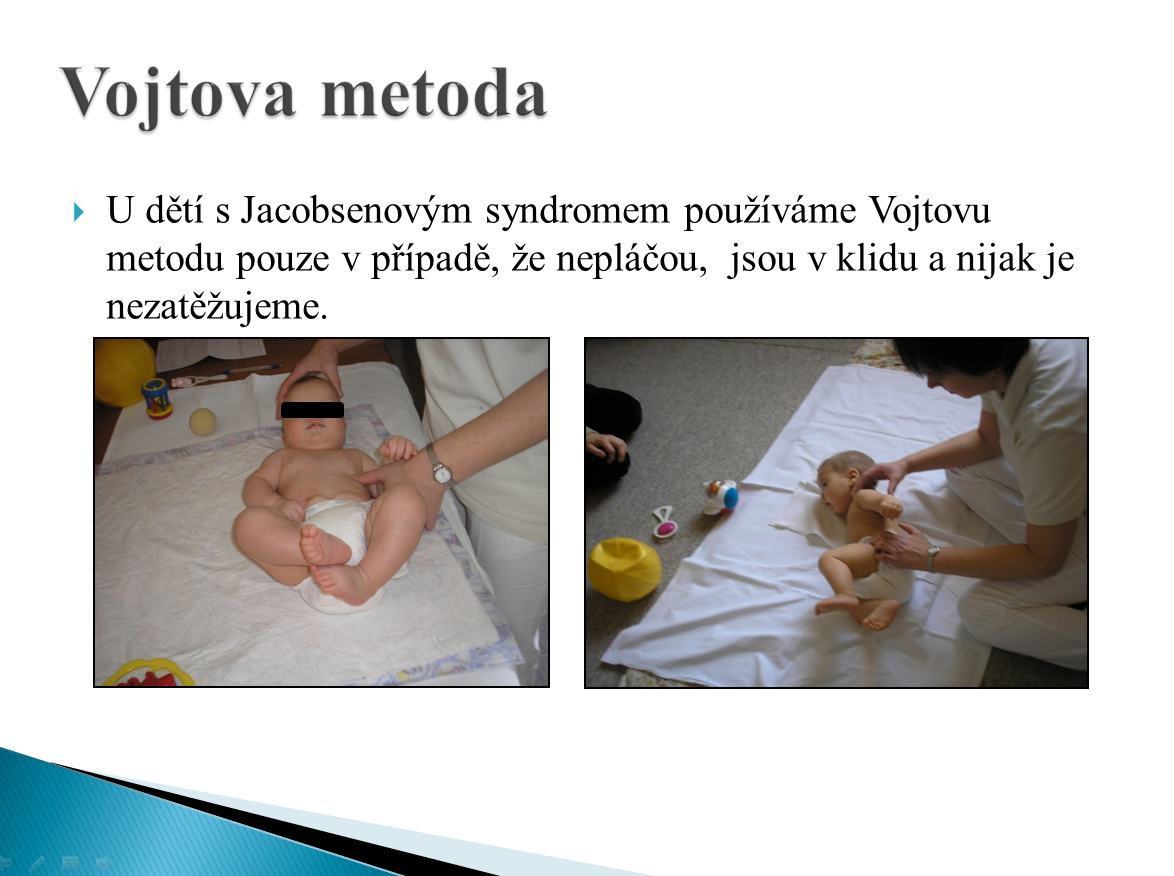 Vojtova metoda

U dětí s Jacobsenovým syndromem používáme Vojtovu metodu pouze v případě, že nepláčou, jsou v klidu a nijak je nezatěžujeme.